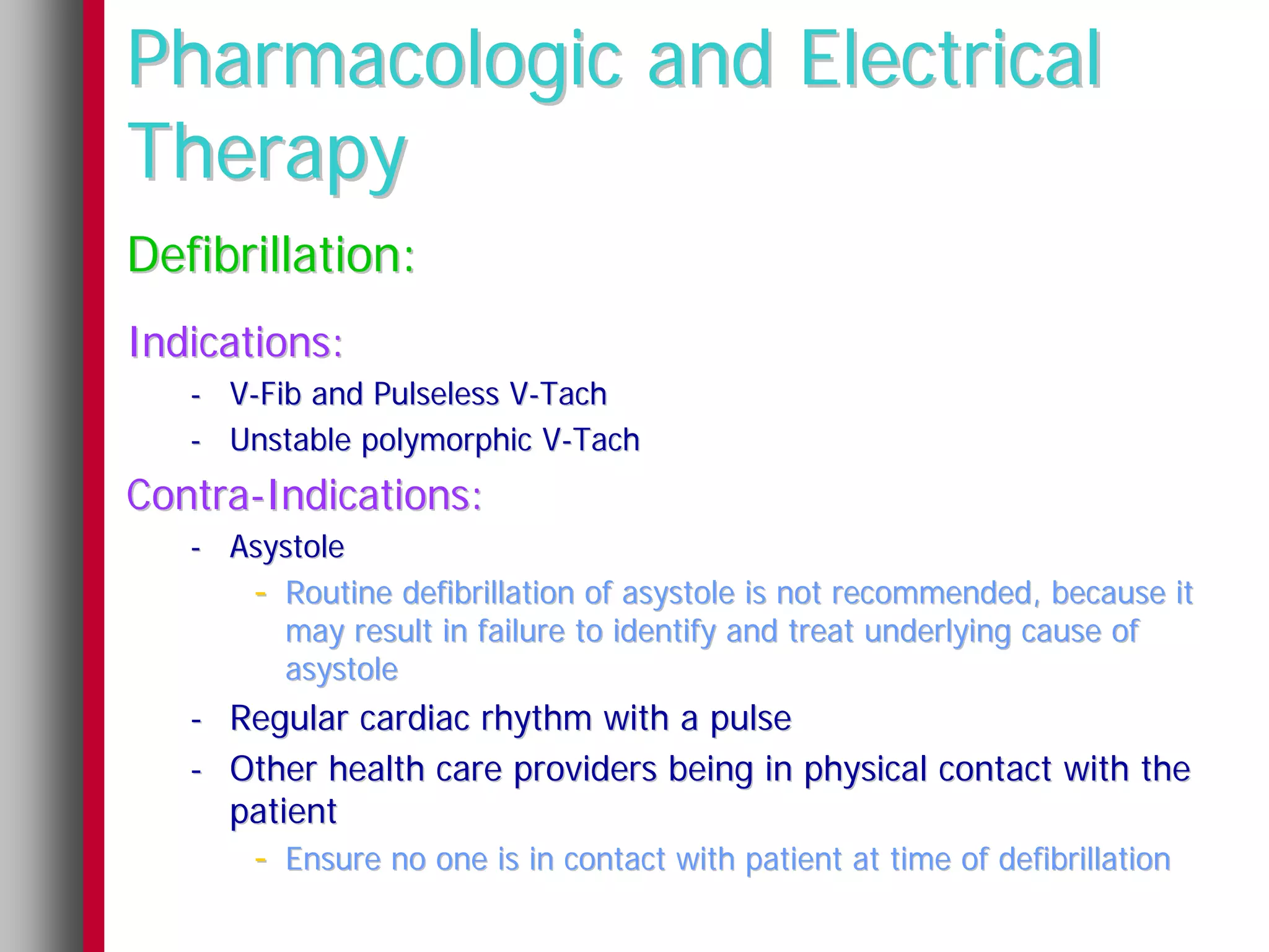 Pharmacologic and Electrical Therapy

Defibrillation:

Indications:

- V-Fib and Pulseless V-Tach
- Unstable polymorphic V-Tach

Contra-Indications:

- Asystole
 - Routine defibrillation of asystole is not recommended, because it may result in failure to identify and treat underlying cause of asystole
- Regular cardiac rhythm with a pulse
- Other health care providers being in physical contact with the patient
 - Ensure no one is in contact with patient at time of defibrillation